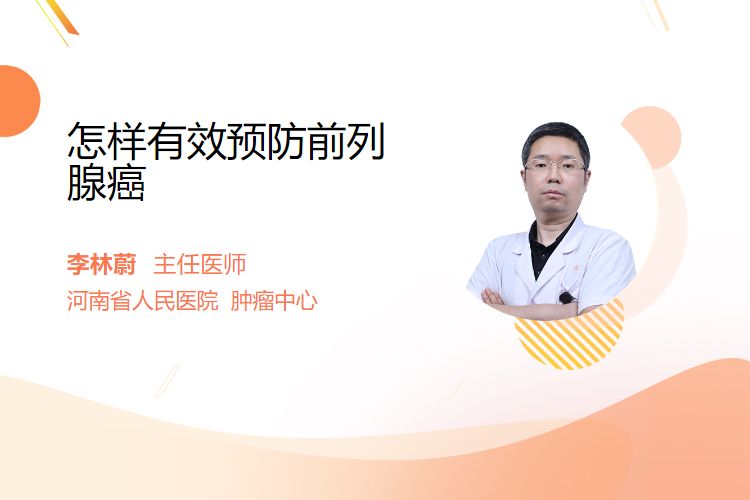 怎样有效预防前列腺癌

李林蔚　主任医师
河南省人民医院　肿瘤中心